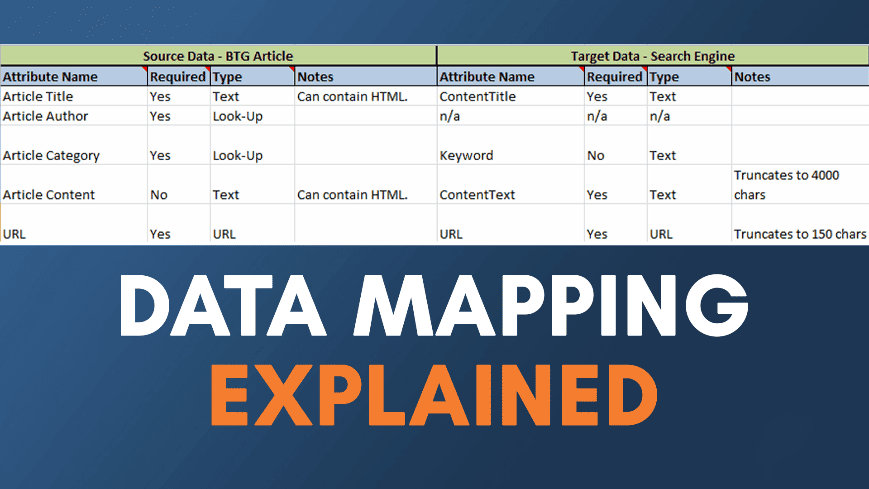 | Source Data - BTG Article | | | | Target Data - Search Engine | | | |
|---|---|---|---|---|---|---|---|
| Attribute Name | Required | Type | Notes | Attribute Name | Required | Type | Notes |
| Article Title | Yes | Text | Can contain HTML. | ContentTitle | Yes | Text | |
| Article Author | Yes | Look-Up | | n/a | n/a | n/a | |
| Article Category | Yes | Look-Up | | Keyword | No | Text | |
| Article Content | No | Text | Can contain HTML. | ContentText | Yes | Text | Truncates to 4000 chars |
| URL | Yes | URL | | URL | Yes | URL | Truncates to 150 chars |

DATA MAPPING
EXPLAINED